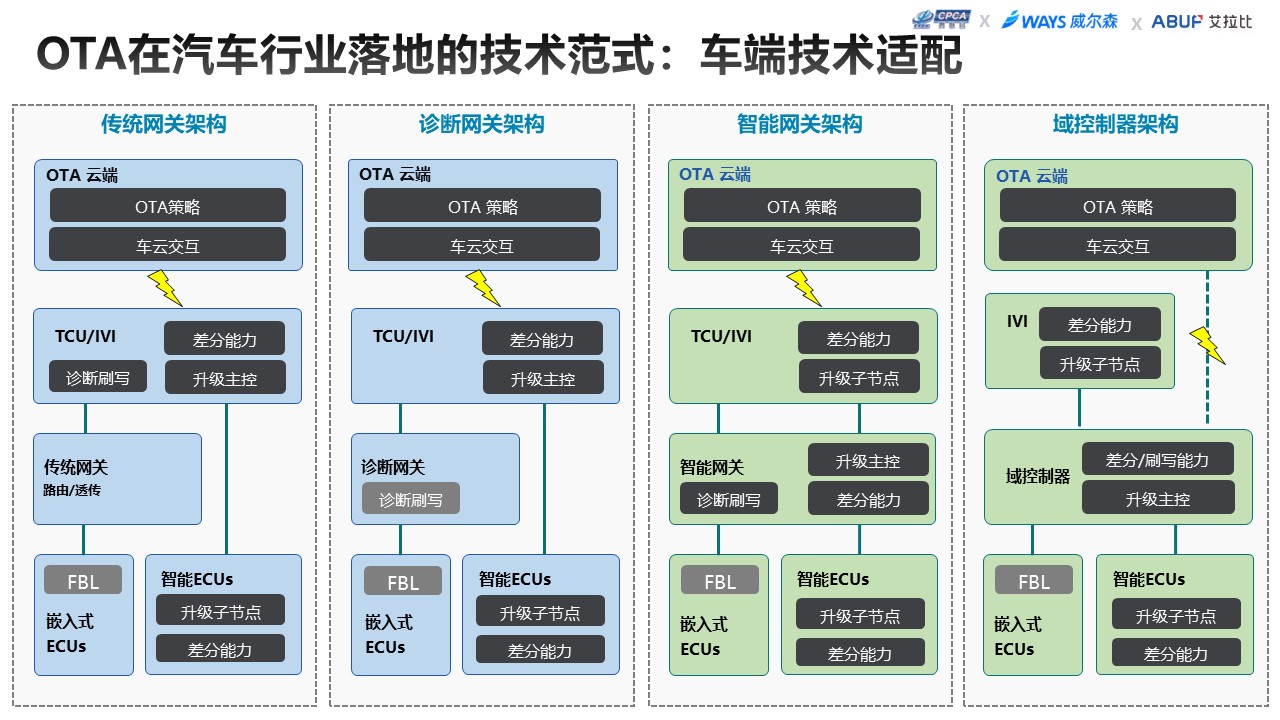 CPCA X WAYS 威尔森 X ABUP 艾拉比

OTA在汽车行业落地的技术范式：车端技术适配

传统网关架构

OTA 云端
OTA策略
车云交互

TCU/IVI
差分能力
诊断刷写
升级主控

传统网关
路由/透传

FBL
嵌入式 ECUs

智能ECUs
升级子节点
差分能力

诊断网关架构

OTA 云端
OTA 策略
车云交互

TCU/IVI
差分能力
升级主控

诊断网关
诊断刷写

FBL
嵌入式 ECUs

智能ECUs
升级子节点
差分能力

智能网关架构

OTA 云端
OTA 策略
车云交互

TCU/IVI
差分能力
升级子节点

智能网关
升级主控
诊断刷写
差分能力

FBL
嵌入式 ECUs

智能ECUs
升级子节点
差分能力

域控制器架构

OTA 云端
OTA 策略
车云交互

IVI
差分能力
升级子节点

域控制器
差分/刷写能力
升级主控

FBL
嵌入式 ECUs

智能ECUs
升级子节点
差分能力